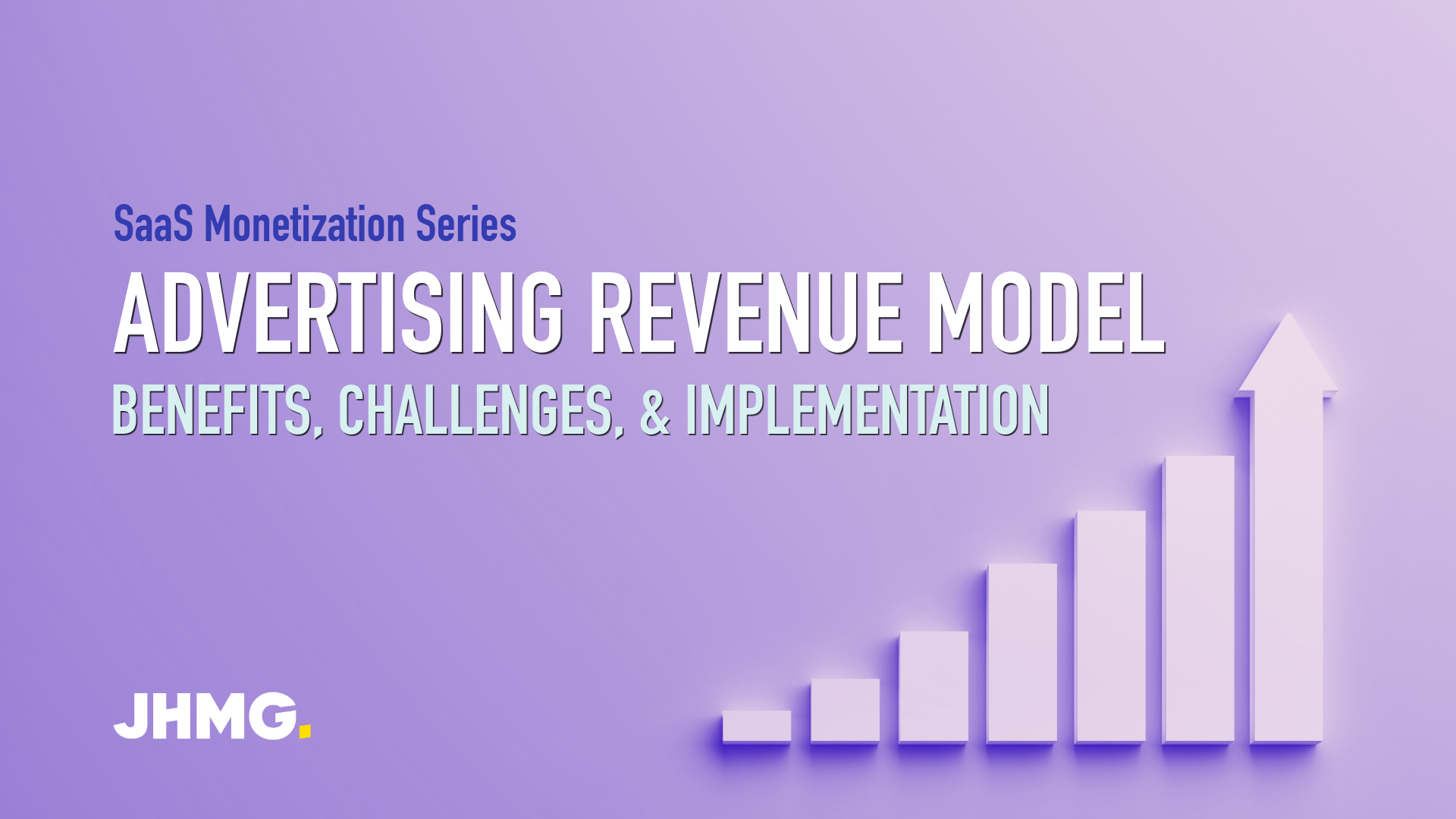 SaaS Monetization Series

ADVERTISING REVENUE MODEL

BENEFITS, CHALLENGES, & IMPLEMENTATION

JHMG.